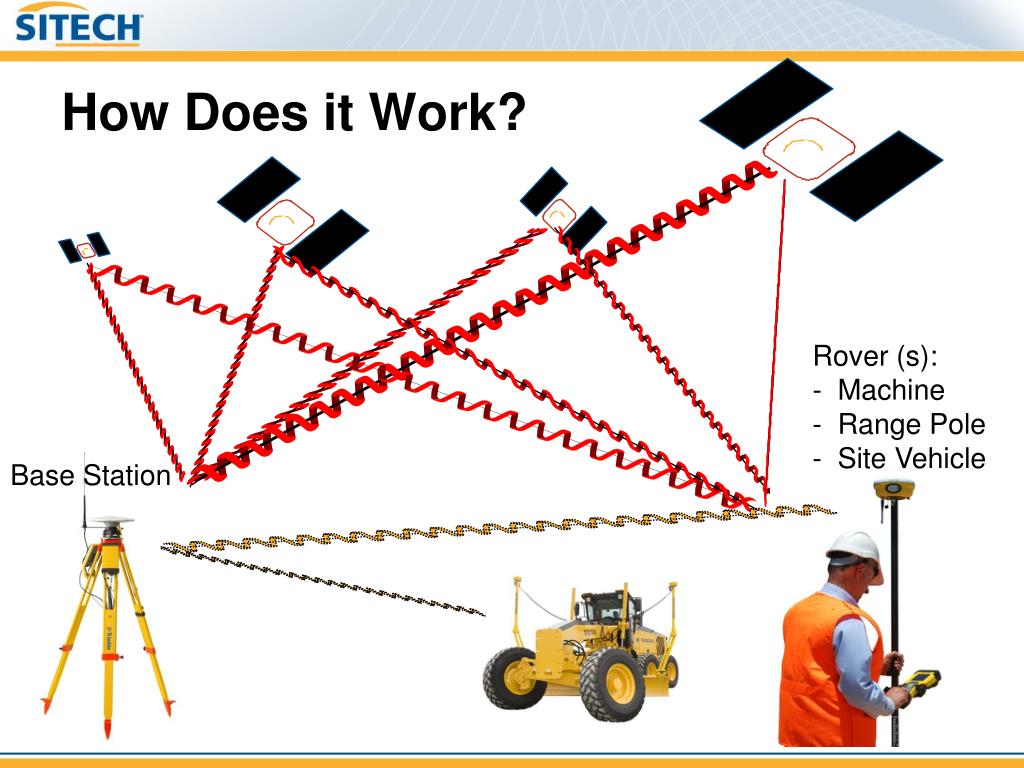 SITECH

How Does it Work?

Rover (s):
- Machine
- Range Pole
- Site Vehicle

Base Station